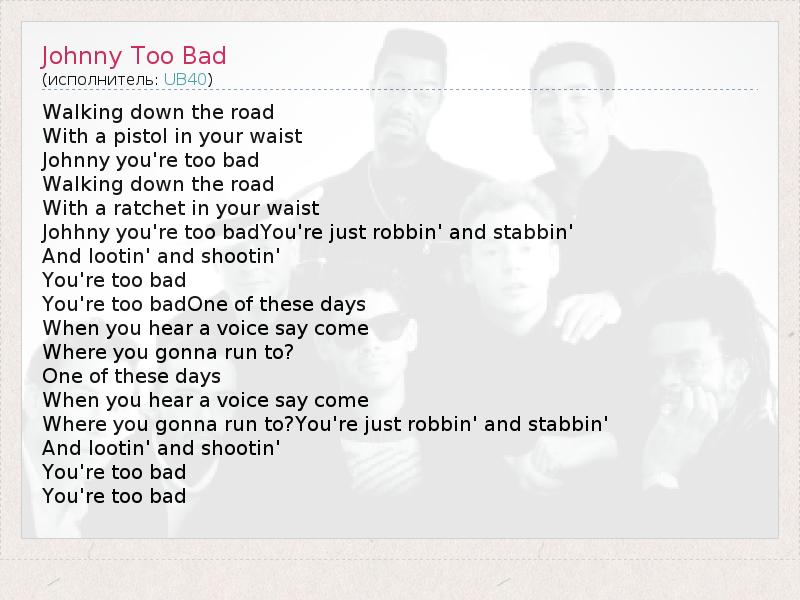 Johnny Too Bad
(исполнитель: UB40)

Walking down the road
With a pistol in your waist
Johnny you're too bad
Walking down the road
With a ratchet in your waist
Johhny you're too badYou're just robbin' and stabbin'
And lootin' and shootin'
You're too bad
You're too badOne of these days
When you hear a voice say come
Where you gonna run to?
One of these days
When you hear a voice say come
Where you gonna run to?You're just robbin' and stabbin'
And lootin' and shootin'
You're too bad
You're too bad